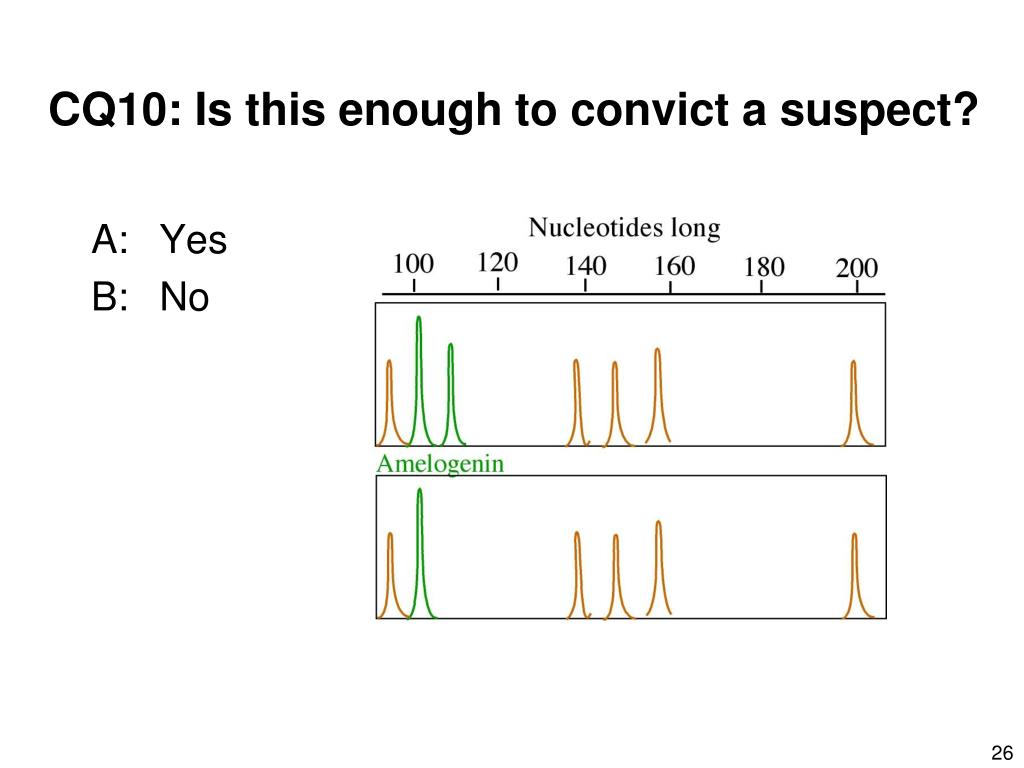 CQ10: Is this enough to convict a suspect?

A: Yes
B: No

Nucleotides long
100 120 140 160 180 200

Amelogenin

26